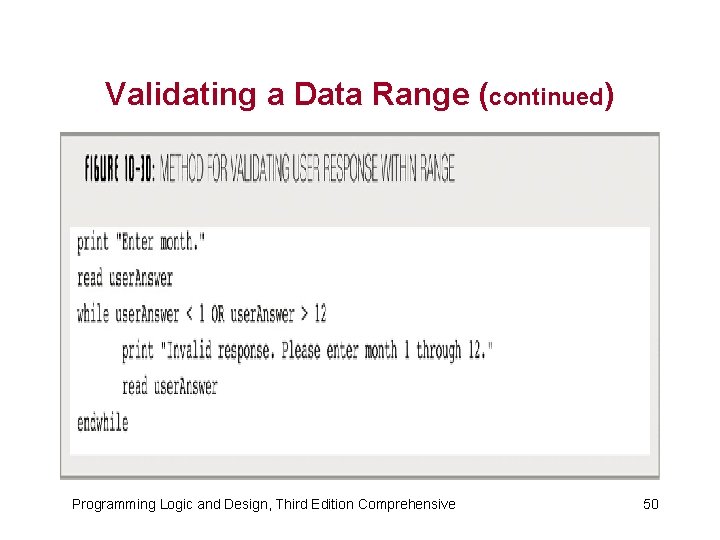 Validating a Data Range (continued)

FIGURE 10-10: METHOD FOR VALIDATING USER RESPONSE WITHIN RANGE

print "Enter month."
read userAnswer
while userAnswer < 1 OR userAnswer > 12
	print "Invalid response. Please enter month 1 through 12."
	read userAnswer
endwhile

Programming Logic and Design, Third Edition Comprehensive

50